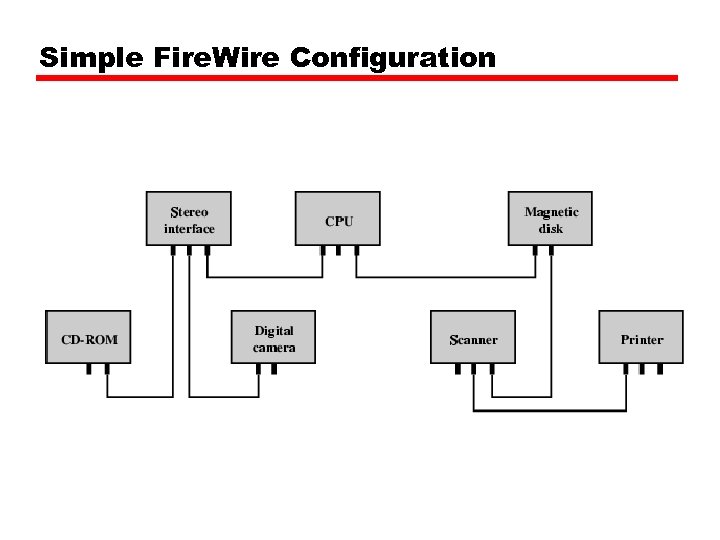 Simple FireWire Configuration

Stereo interface

CPU

Magnetic disk

CD-ROM

Digital camera

Scanner

Printer